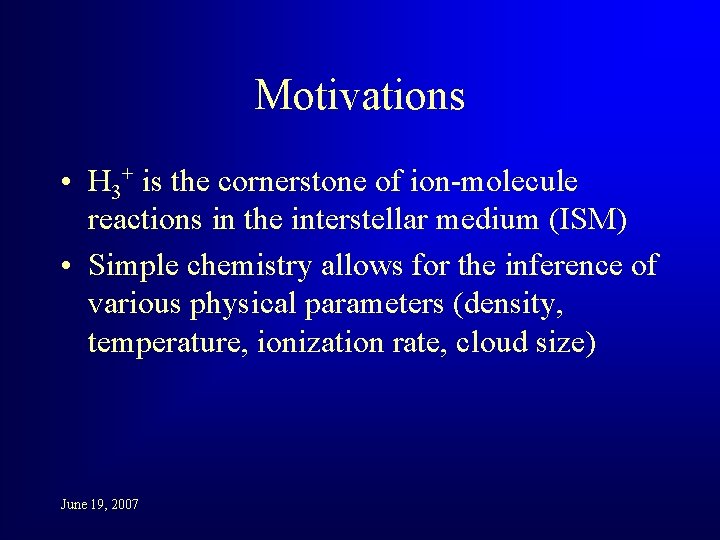 Motivations

• $H_3^+$ is the cornerstone of ion-molecule reactions in the interstellar medium (ISM)

• Simple chemistry allows for the inference of various physical parameters (density, temperature, ionization rate, cloud size)

June 19, 2007